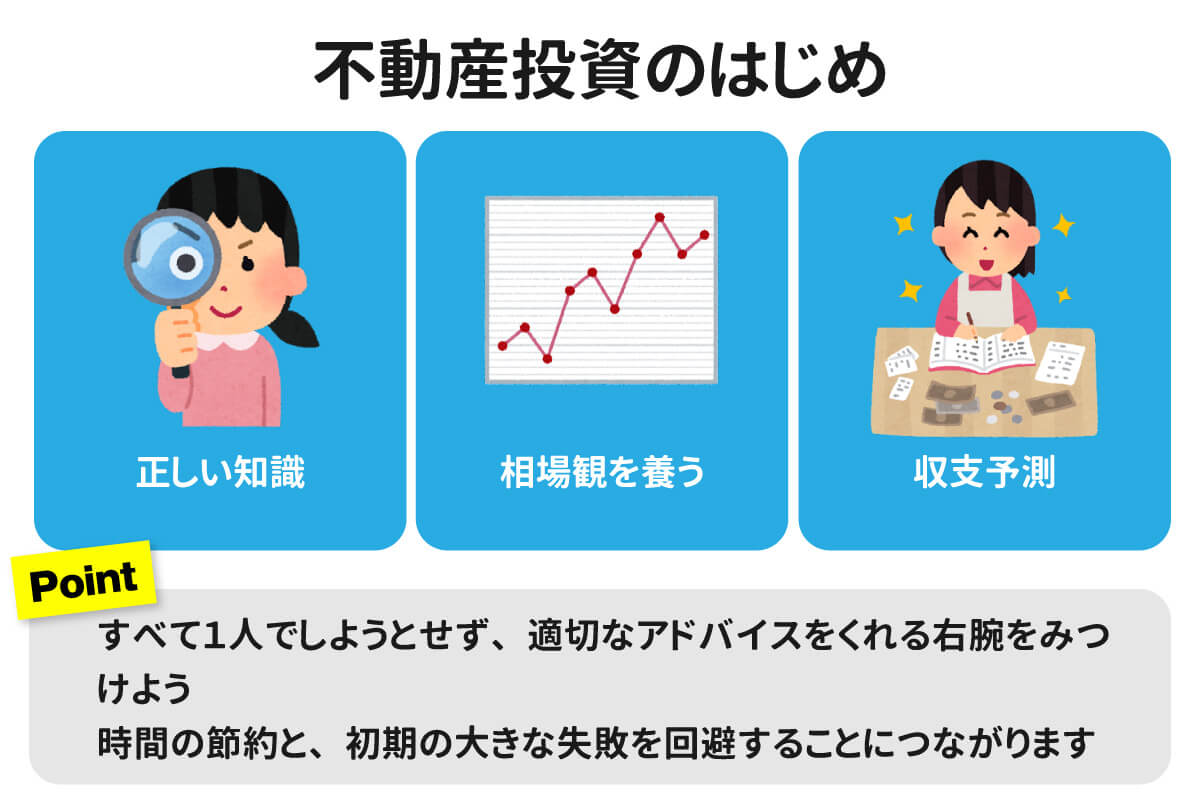 不動産投資のはじめ

正しい知識

相場観を養う

収支予測

Point

すべて1人でしようとせず、適切なアドバイスをくれる右腕をみつけよう
時間の節約と、初期の大きな失敗を回避することにつながります